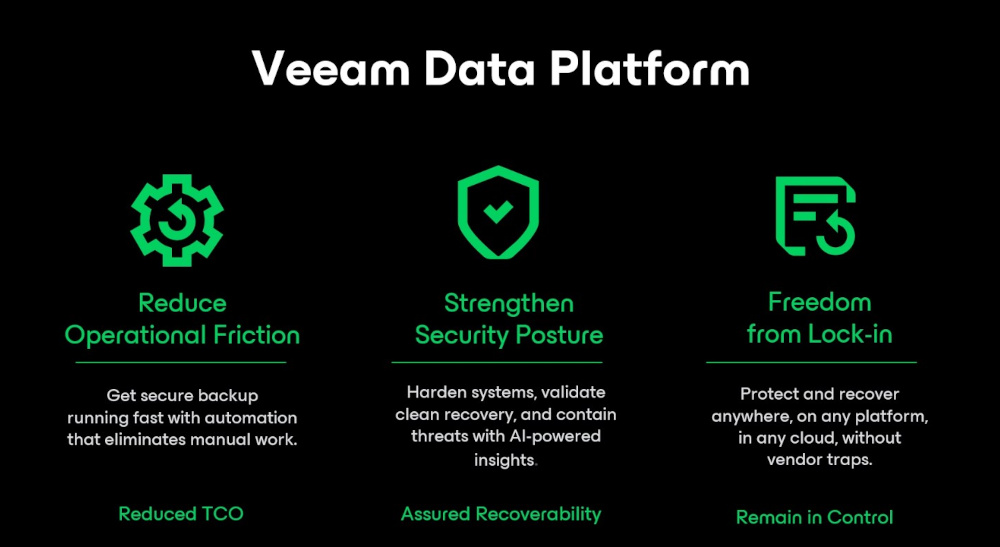 Veeam Data Platform

Reduce Operational Friction

Get secure backup running fast with automation that eliminates manual work.

Reduced TCO

Strengthen Security Posture

Harden systems, validate clean recovery, and contain threats with AI-powered insights.

Assured Recoverability

Freedom from Lock-in

Protect and recover anywhere, on any platform, in any cloud, without vendor traps.

Remain in Control